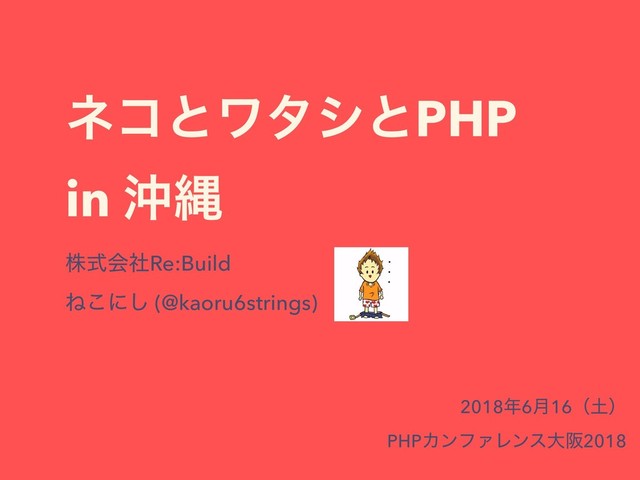 ネコとワタシとPHP
in 沖縄

株式会社Re:Build
ねこにし (@kaoru6strings)

2018年6月16（土）
PHPカンファレンス大阪2018